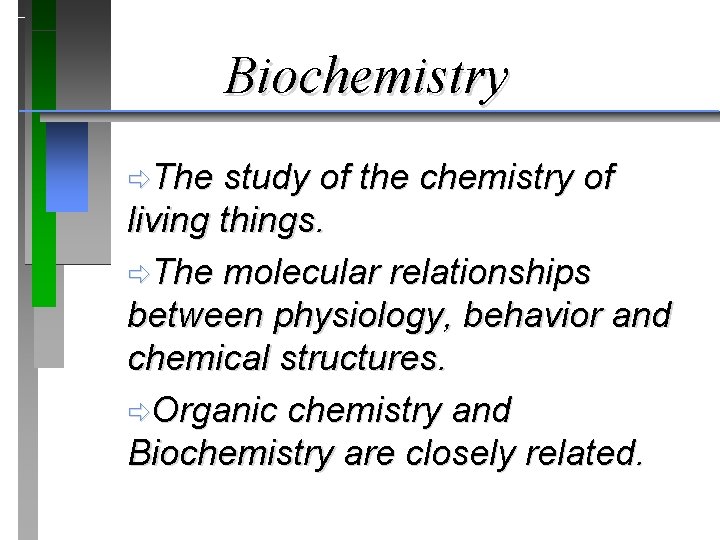 Biochemistry

⇨The study of the chemistry of living things.

⇨The molecular relationships between physiology, behavior and chemical structures.

⇨Organic chemistry and Biochemistry are closely related.